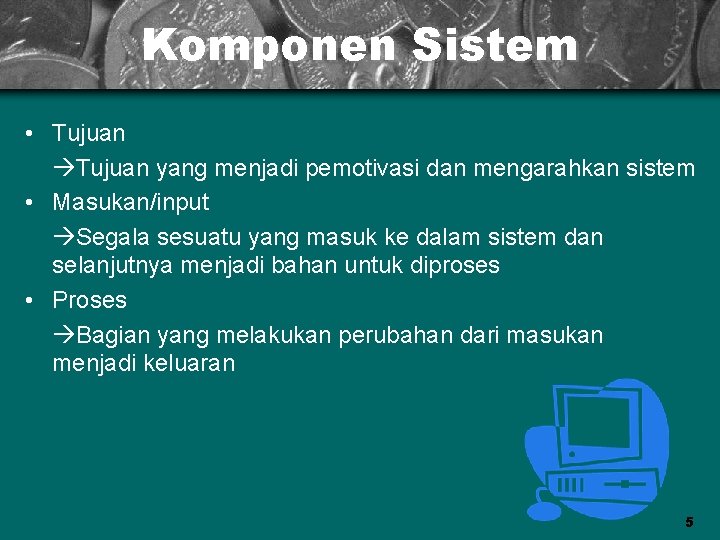 Komponen Sistem

• Tujuan

→Tujuan yang menjadi pemotivasi dan mengarahkan sistem

• Masukan/input

→Segala sesuatu yang masuk ke dalam sistem dan selanjutnya menjadi bahan untuk diproses

• Proses

→Bagian yang melakukan perubahan dari masukan menjadi keluaran

5